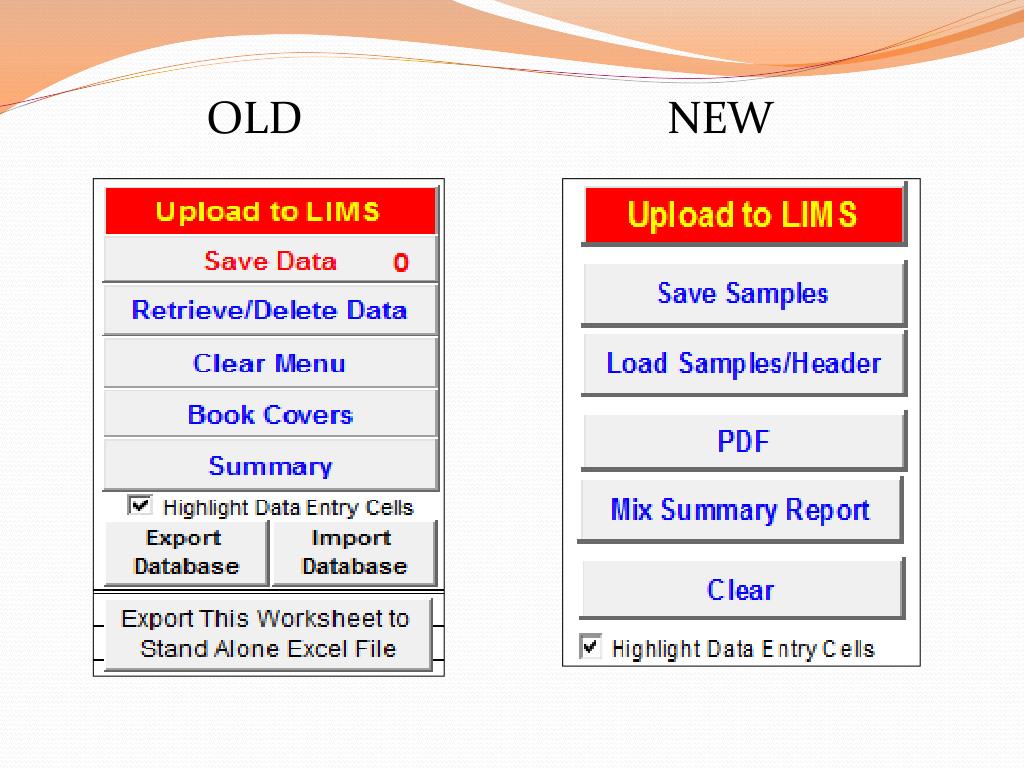 OLD

Upload to LIMS

Save Data 0

Retrieve/Delete Data

Clear Menu

Book Covers

Summary

Highlight Data Entry Cells

Export Database

Import Database

Export This Worksheet to Stand Alone Excel File

NEW

Upload to LIMS

Save Samples

Load Samples/Header

PDF

Mix Summary Report

Clear

Highlight Data Entry Cells